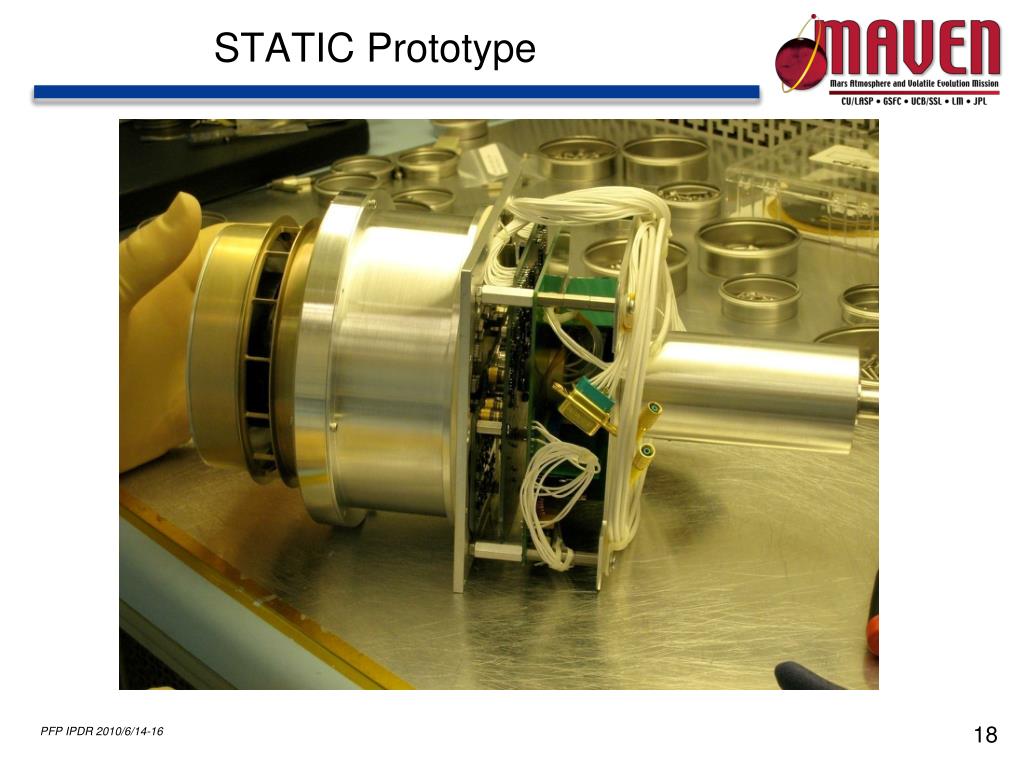 STATIC Prototype

MAVEN
Mars Atmosphere and Volatile Evolution Mission
CU/LASP • GSFC • UCB/SSL • LM • JPL

PFP IPDR 2010/6/14-16

18